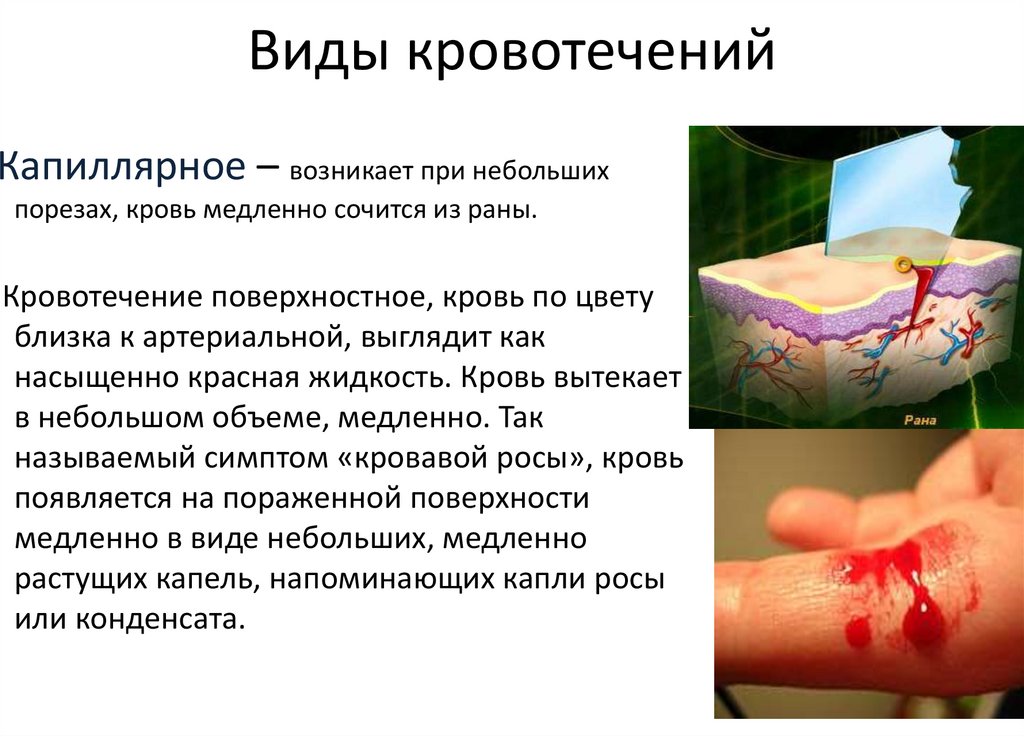 Виды кровотечений

Капиллярное – возникает при небольших порезах, кровь медленно сочится из раны.

Кровотечение поверхностное, кровь по цвету близка к артериальной, выглядит как насыщенно красная жидкость. Кровь вытекает в небольшом объеме, медленно. Так называемый симптом «кровавой росы», кровь появляется на пораженной поверхности медленно в виде небольших, медленно растущих капель, напоминающих капли росы или конденсата.

Рана